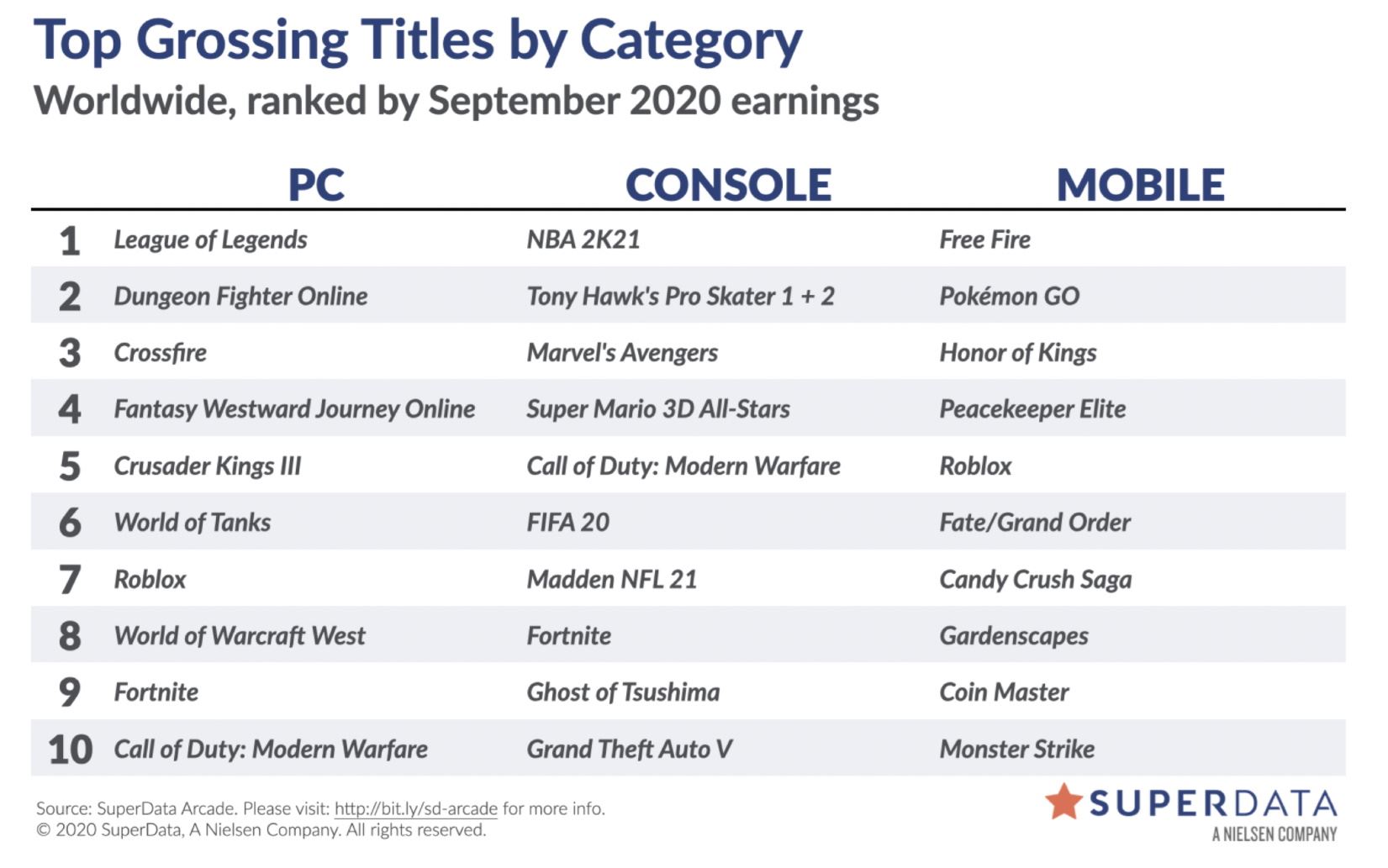 Top Grossing Titles by Category
Worldwide, ranked by September 2020 earnings

| | PC | CONSOLE | MOBILE |
|---|---|---|---|
| 1 | League of Legends | NBA 2K21 | Free Fire |
| 2 | Dungeon Fighter Online | Tony Hawk's Pro Skater 1 + 2 | Pokémon GO |
| 3 | Crossfire | Marvel's Avengers | Honor of Kings |
| 4 | Fantasy Westward Journey Online | Super Mario 3D All-Stars | Peacekeeper Elite |
| 5 | Crusader Kings III | Call of Duty: Modern Warfare | Roblox |
| 6 | World of Tanks | FIFA 20 | Fate/Grand Order |
| 7 | Roblox | Madden NFL 21 | Candy Crush Saga |
| 8 | World of Warcraft West | Fortnite | Gardenscapes |
| 9 | Fortnite | Ghost of Tsushima | Coin Master |
| 10 | Call of Duty: Modern Warfare | Grand Theft Auto V | Monster Strike |

Source: SuperData Arcade. Please visit: http://bit.ly/sd-arcade for more info.
© 2020 SuperData, A Nielsen Company. All rights reserved.

SUPERDATA
A NIELSEN COMPANY